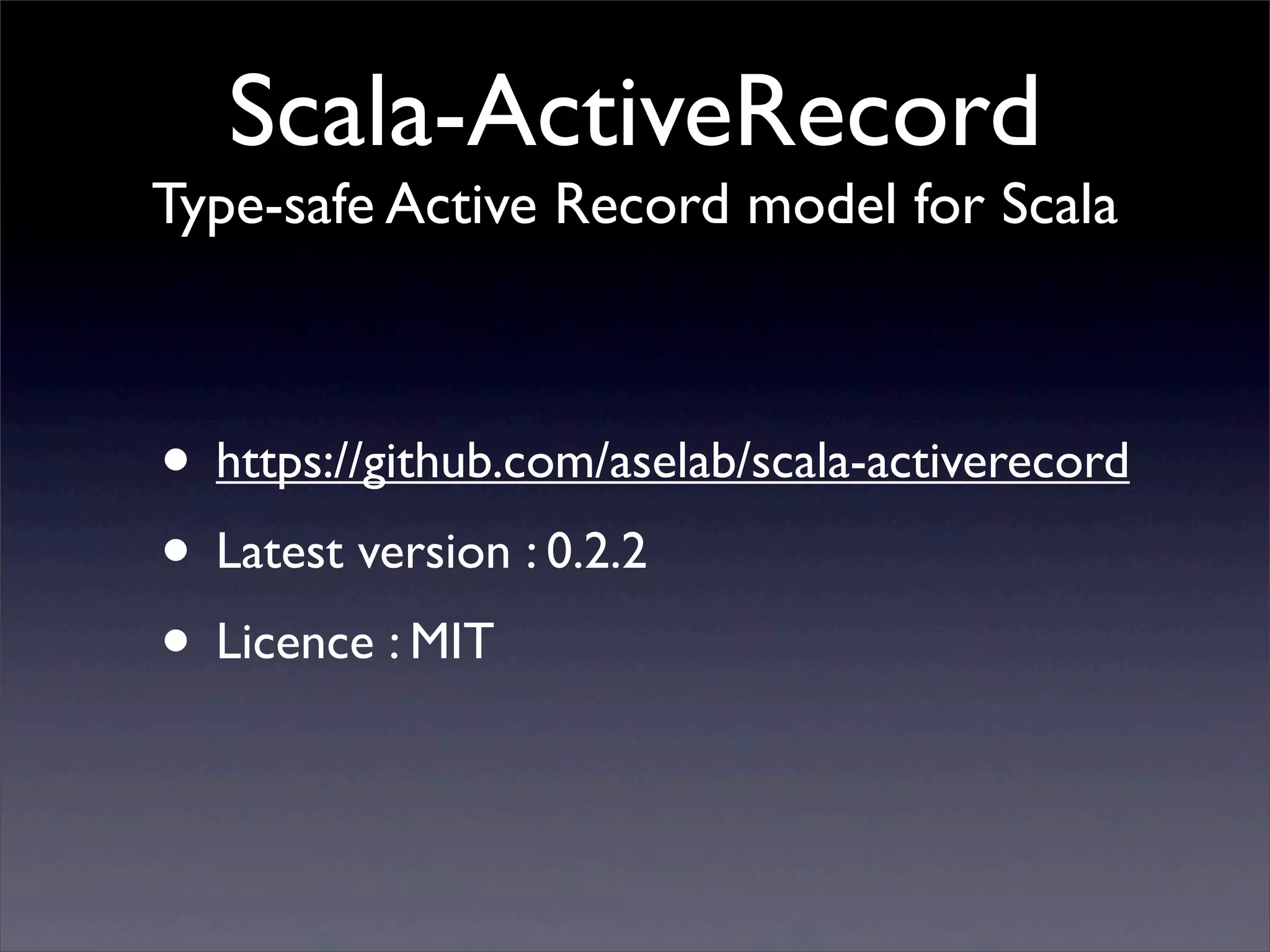 Scala-ActiveRecord
Type-safe Active Record model for Scala

• https://github.com/aselab/scala-activerecord
• Latest version : 0.2.2
• Licence : MIT